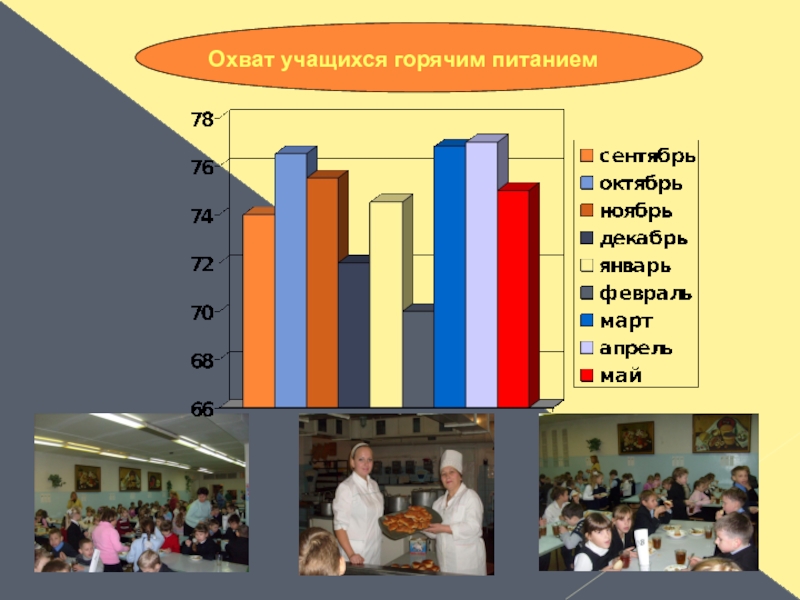 Охват учащихся горячим питанием

78
76
74
72
70
68
66

сентябрь
октябрь
ноябрь
декабрь
январь
февраль
март
апрель
май